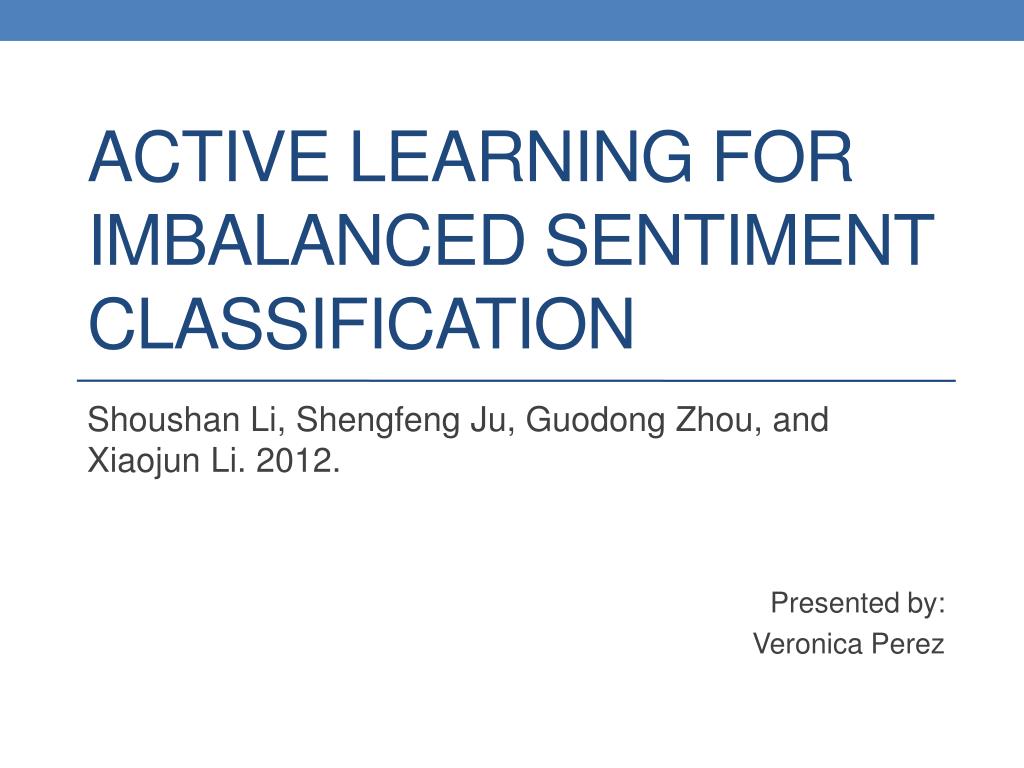 ACTIVE LEARNING FOR IMBALANCED SENTIMENT CLASSIFICATION

Shoushan Li, Shengfeng Ju, Guodong Zhou, and Xiaojun Li. 2012.

Presented by:
Veronica Perez